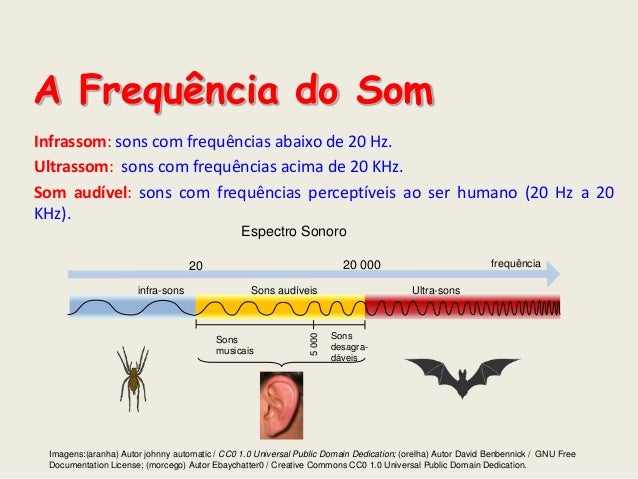 A Frequência do Som

Infrassom: sons com frequências abaixo de 20 Hz.

Ultrassom: sons com frequências acima de 20 KHz.

Som audível: sons com frequências perceptíveis ao ser humano (20 Hz a 20 KHz).

Espectro Sonoro

20

20 000

frequência

infra-sons

Sons audíveis

Ultra-sons

Sons musicais

5 000

Sons desagradáveis

Imagens:(aranha) Autor johnny automatic / CC0 1.0 Universal Public Domain Dedication; (orelha) Autor David Benbennick / GNU Free Documentation License; (morcego) Autor Ebaychatter0 / Creative Commons CC0 1.0 Universal Public Domain Dedication.